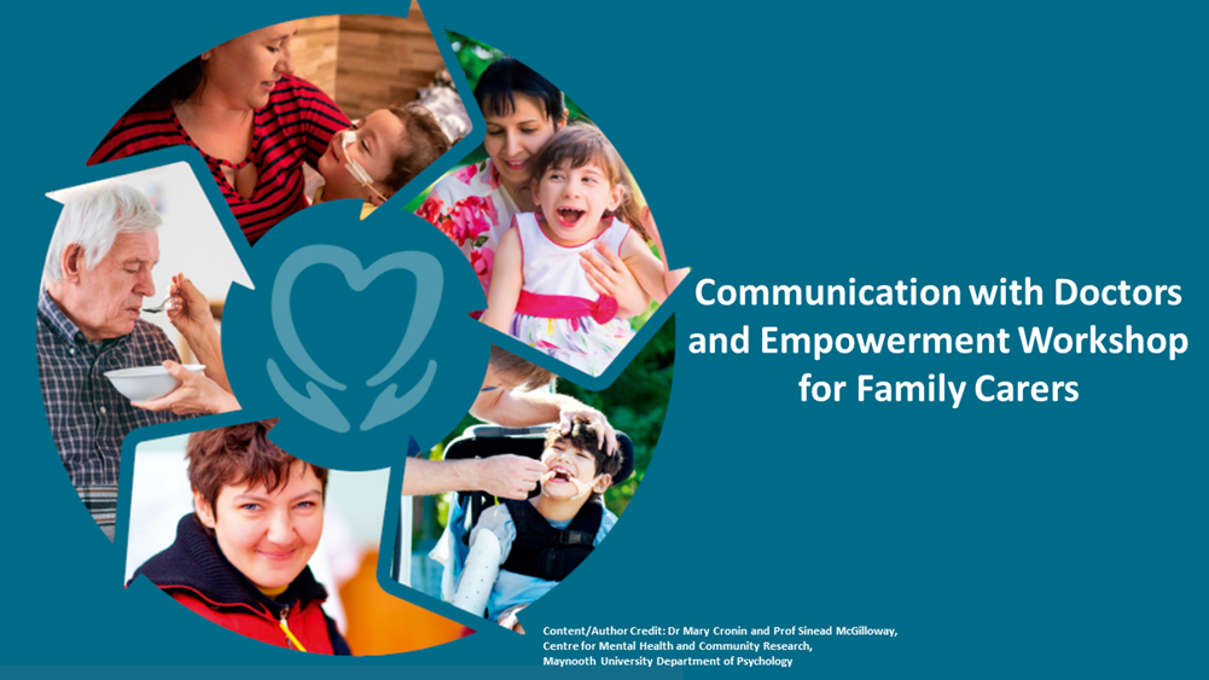 Communication with Doctors and Empowerment Workshop for Family Carers

Content/Author Credit: Dr Mary Cronin and Prof Sinead McGilloway, Centre for Mental Health and Community Research, Maynooth University Department of Psychology